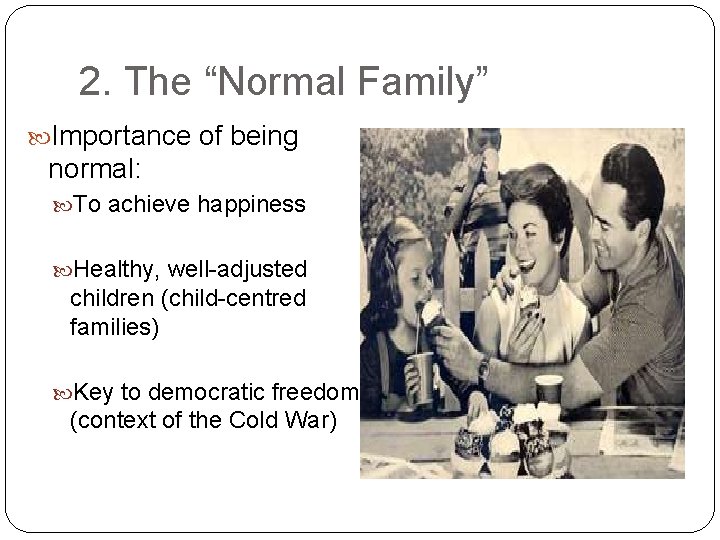 2. The “Normal Family”

Importance of being normal:

To achieve happiness

Healthy, well-adjusted children (child-centred families)

Key to democratic freedom (context of the Cold War)